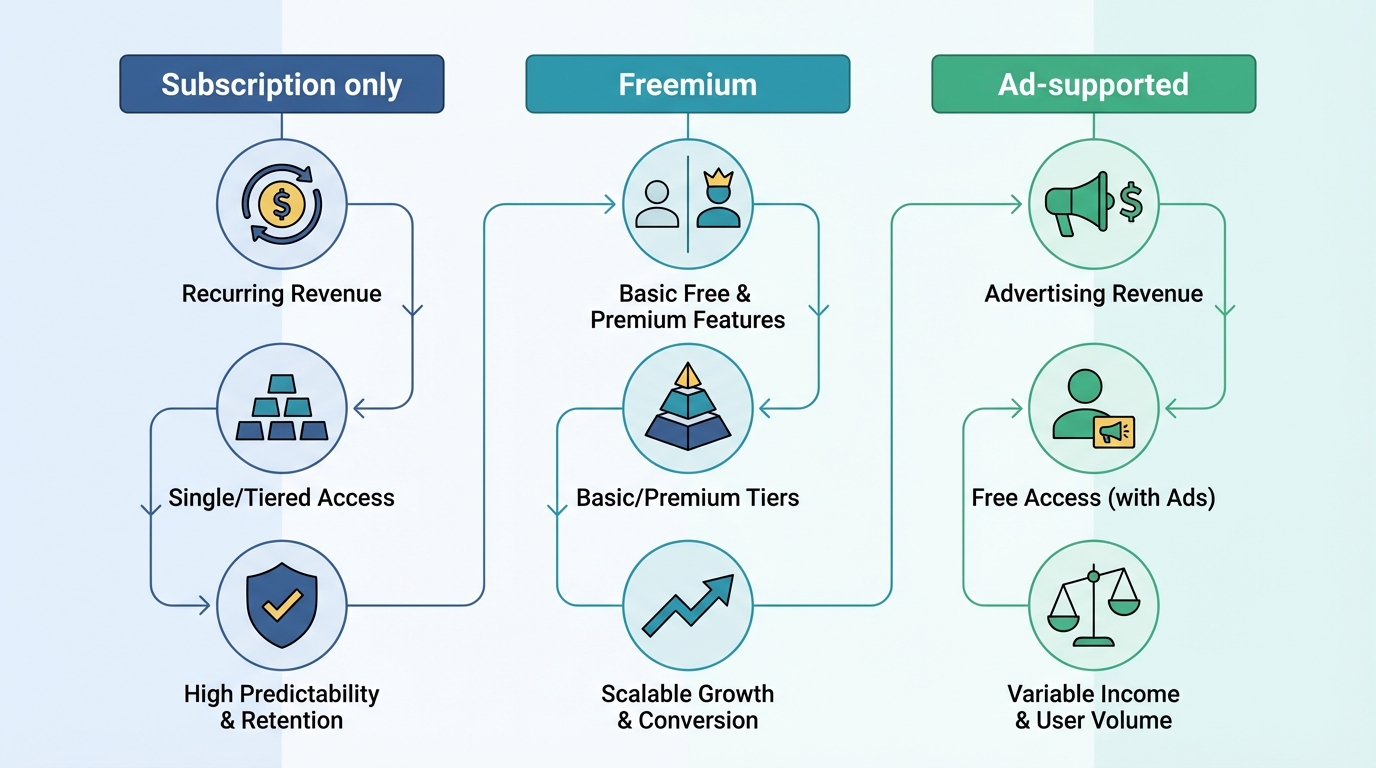 Subscription only

Recurring Revenue

Single/Tiered Access

High Predictability & Retention

Freemium

Basic Free & Premium Features

Basic/Premium Tiers

Scalable Growth & Conversion

Ad-supported

Advertising Revenue

Free Access (with Ads)

Variable Income & User Volume